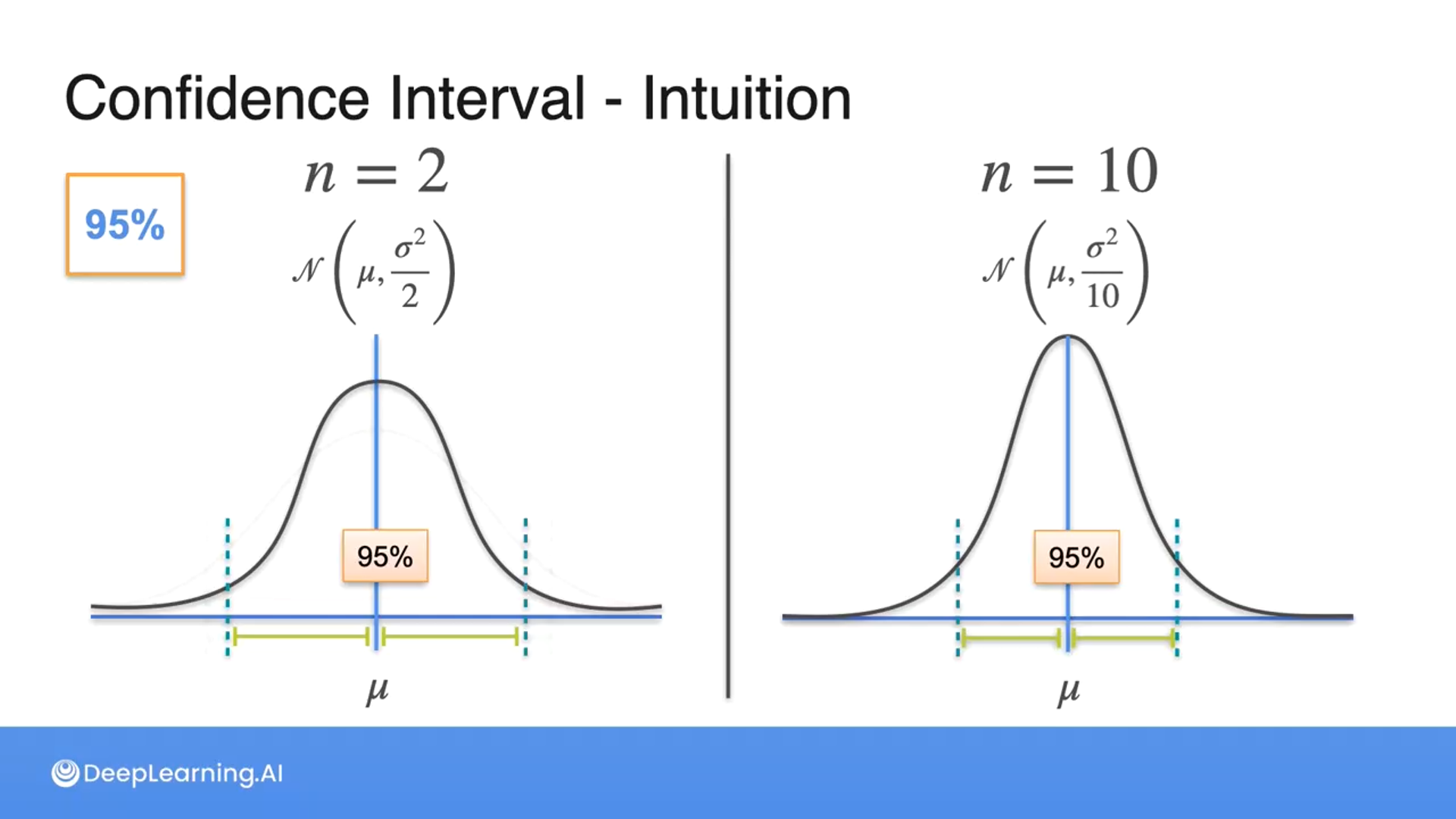 Confidence Interval - Intuition

95%

$n = 2$

$\mathcal{N}\left(\mu, \frac{\sigma^2}{2}\right)$

95%

$\mu$

$n = 10$

$\mathcal{N}\left(\mu, \frac{\sigma^2}{10}\right)$

95%

$\mu$

DeepLearning.AI